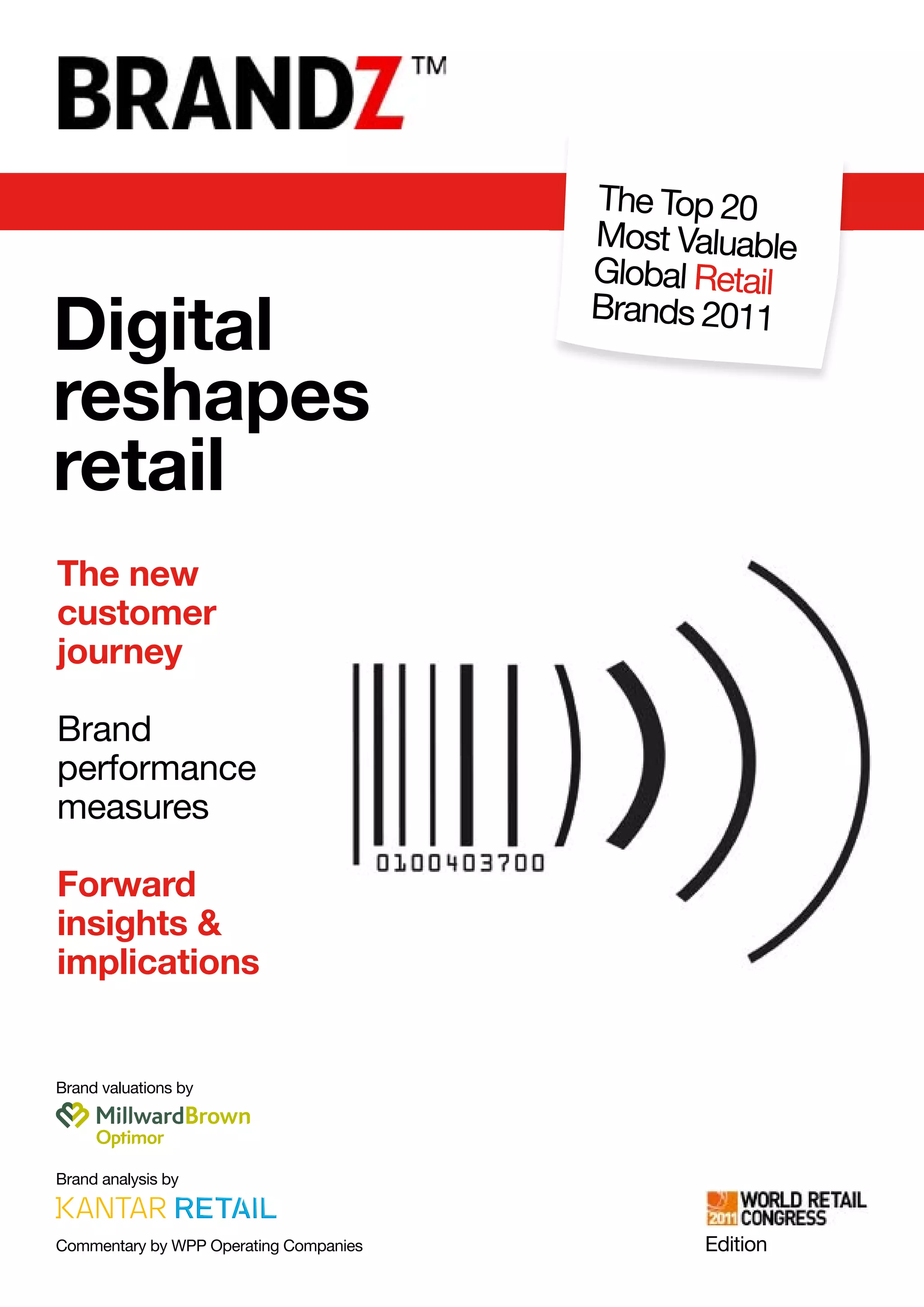 BRANDZ™

The Top 20 Most Valuable Global Retail Brands 2011

Digital reshapes retail

The new customer journey

Brand performance measures

Forward insights & implications

0100403700

Brand valuations by
MillwardBrown
Optimor

Brand analysis by
KANTAR RETAIL

Commentary by WPP Operating Companies

2011 WORLD RETAIL CONGRESS
Edition